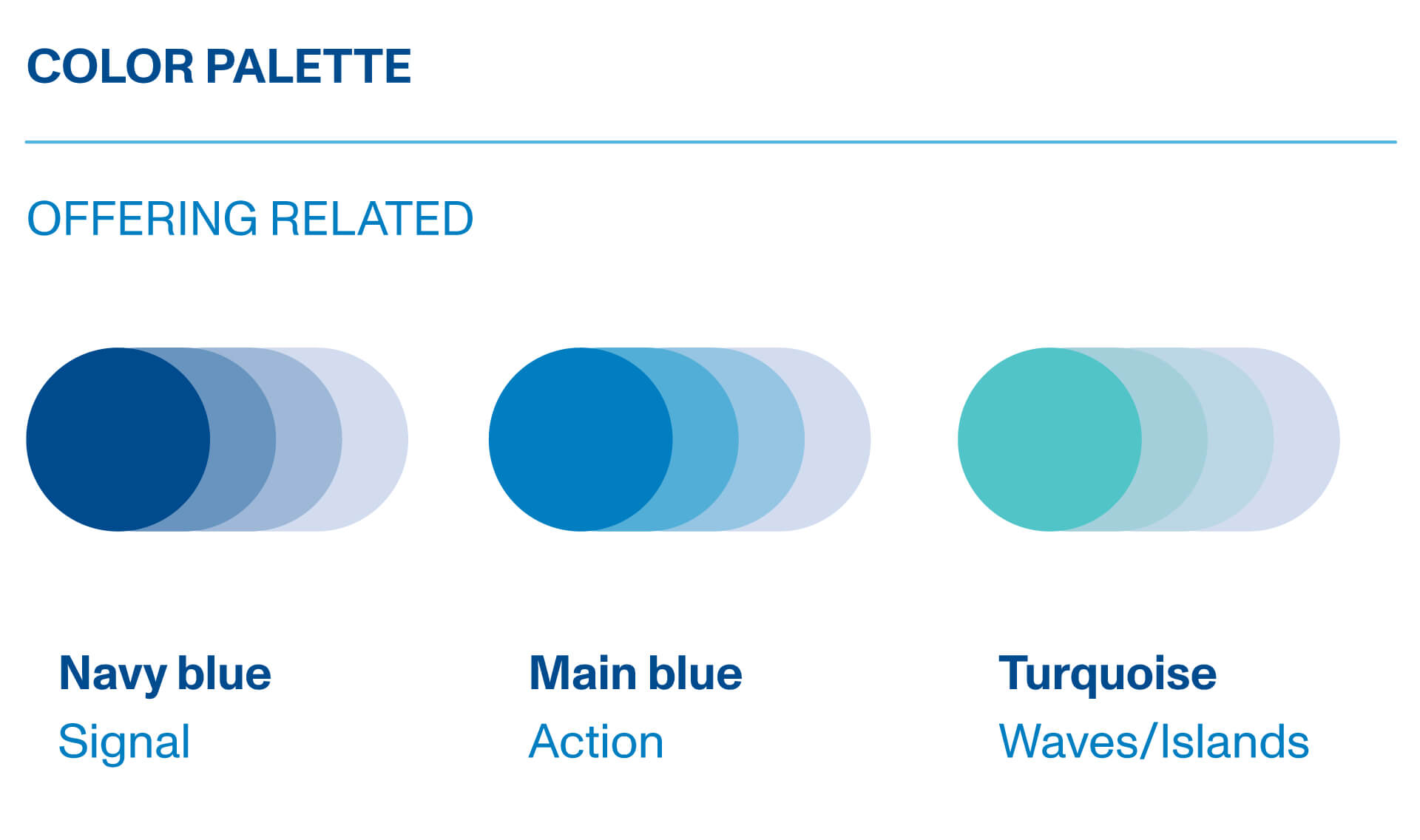 COLOR PALETTE

OFFERING RELATED

Navy blue
Signal

Main blue
Action

Turquoise
Waves/Islands